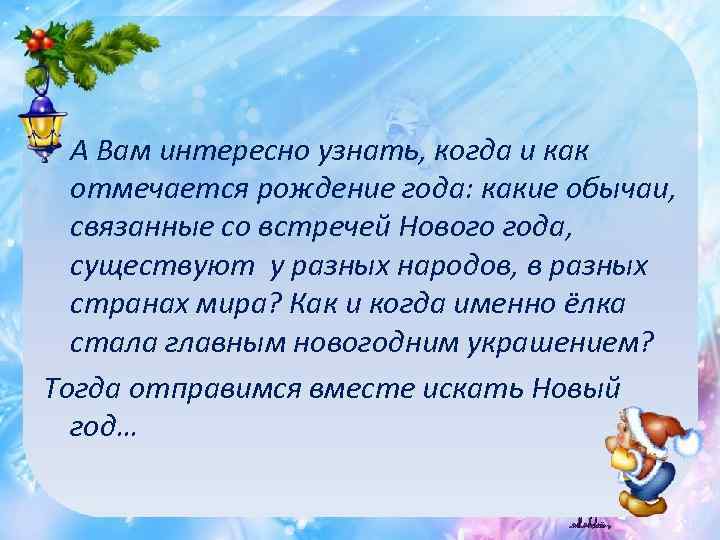 А Вам интересно узнать, когда и как отмечается рождение года: какие обычаи, связанные со встречей Нового года, существуют  у разных народов, в разных странах мира? Как и когда именно ёлка стала главным новогодним украшением?

Тогда отправимся вместе искать Новый год…